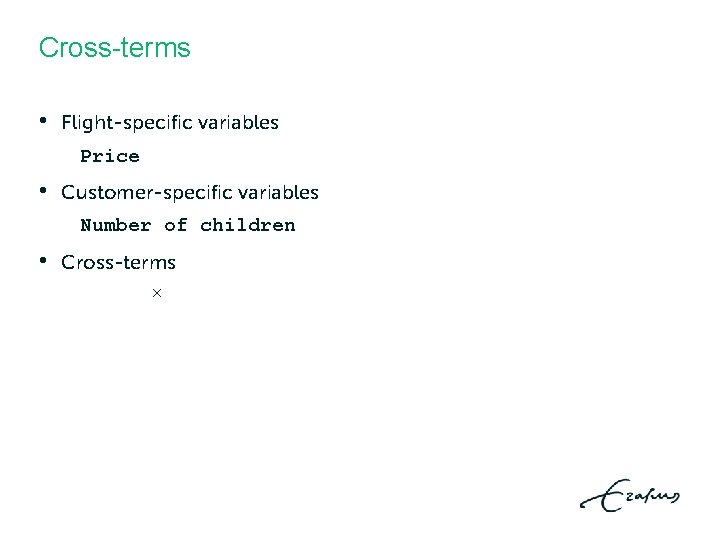 Cross-terms

• Flight-specific variables

Price

• Customer-specific variables

Number of children

• Cross-terms

×

Erasmus